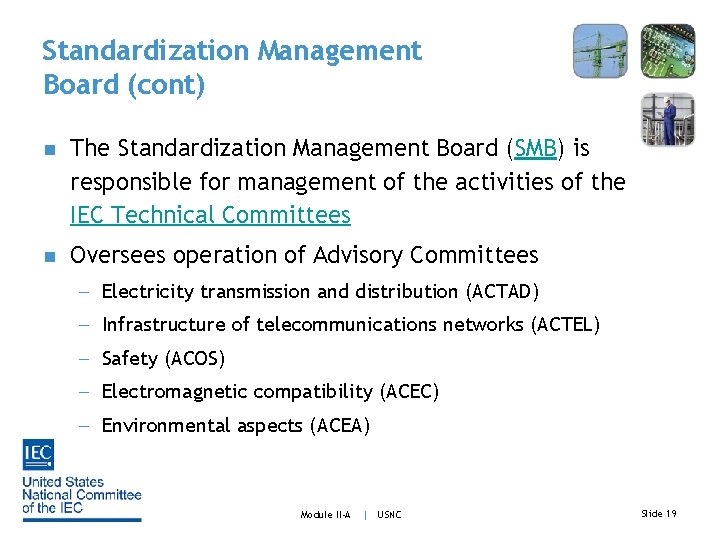 Standardization Management Board (cont)

■ The Standardization Management Board (SMB) is responsible for management of the activities of the IEC Technical Committees

■ Oversees operation of Advisory Committees

– Electricity transmission and distribution (ACTAD)

– Infrastructure of telecommunications networks (ACTEL)

– Safety (ACOS)

– Electromagnetic compatibility (ACEC)

– Environmental aspects (ACEA)

IEC

United States National Committee of the IEC

Module II-A | USNC

Slide 19